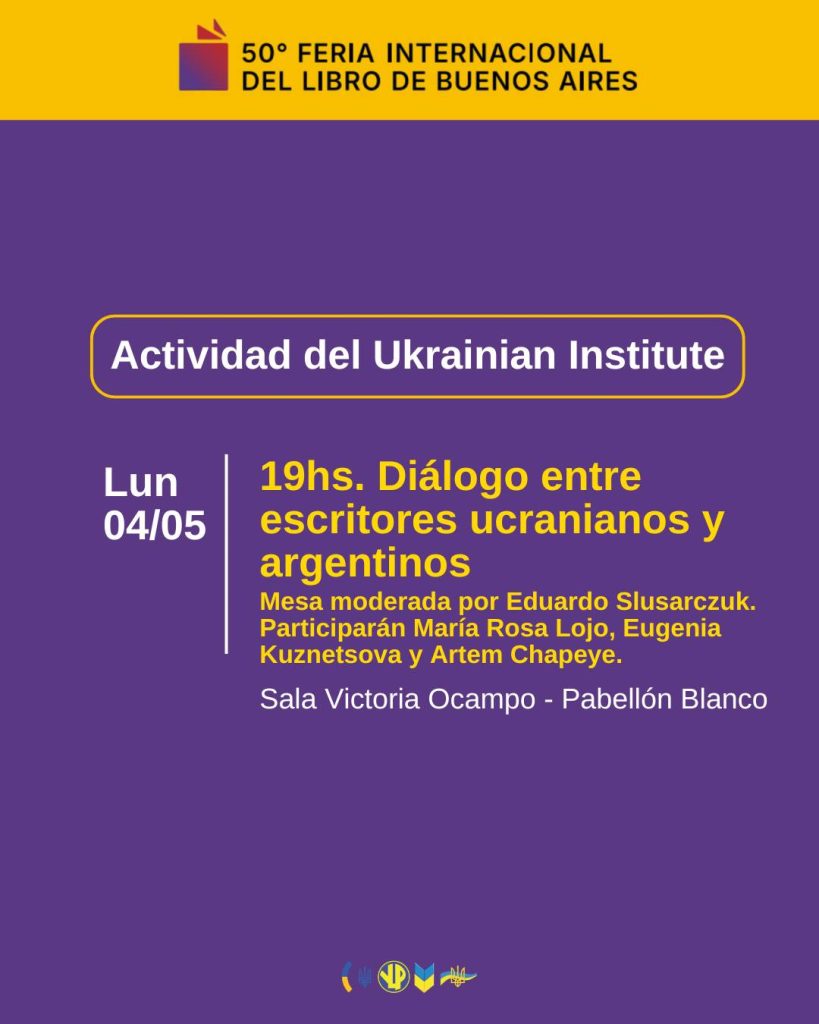 50° FERIA INTERNACIONAL
DEL LIBRO DE BUENOS AIRES

Actividad del Ukrainian Institute

Lun
04/05

19hs. Diálogo entre escritores ucranianos y argentinos

Mesa moderada por Eduardo Slusarczuk. Participarán María Rosa Lojo, Eugenia Kuznetsova y Artem Chapeye.

Sala Victoria Ocampo - Pabellón Blanco